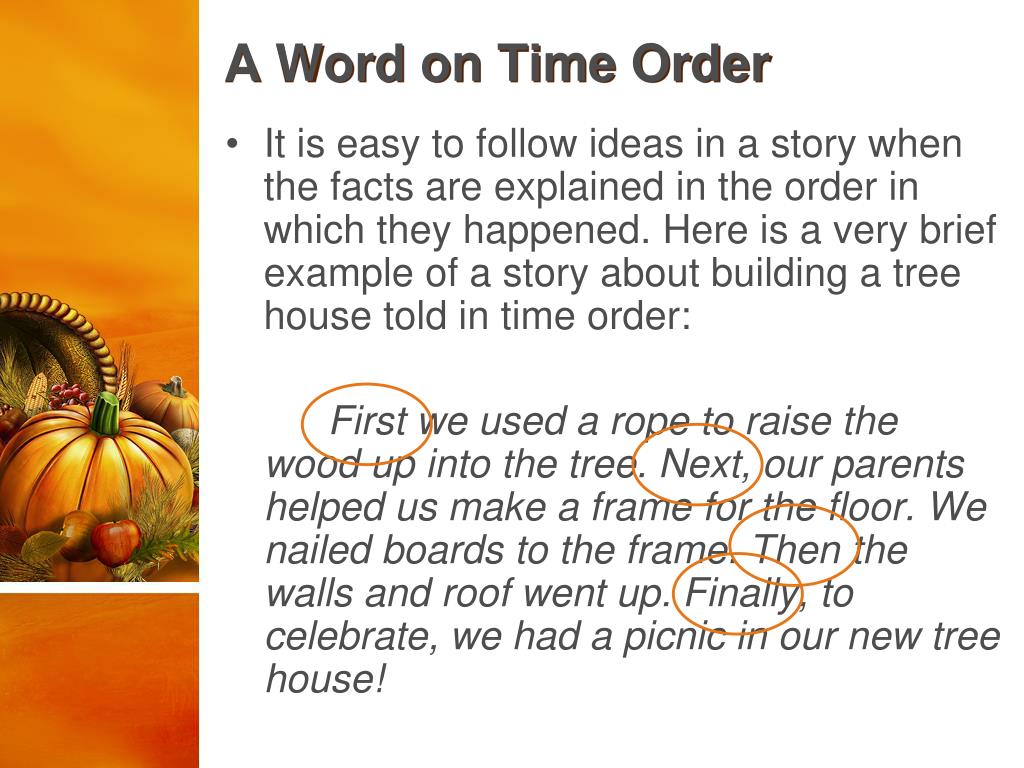 A Word on Time Order

• It is easy to follow ideas in a story when the facts are explained in the order in which they happened. Here is a very brief example of a story about building a tree house told in time order:

First we used a rope to raise the wood up into the tree. Next, our parents helped us make a frame for the floor. We nailed boards to the frame. Then the walls and roof went up. Finally, to celebrate, we had a picnic in our new tree house!